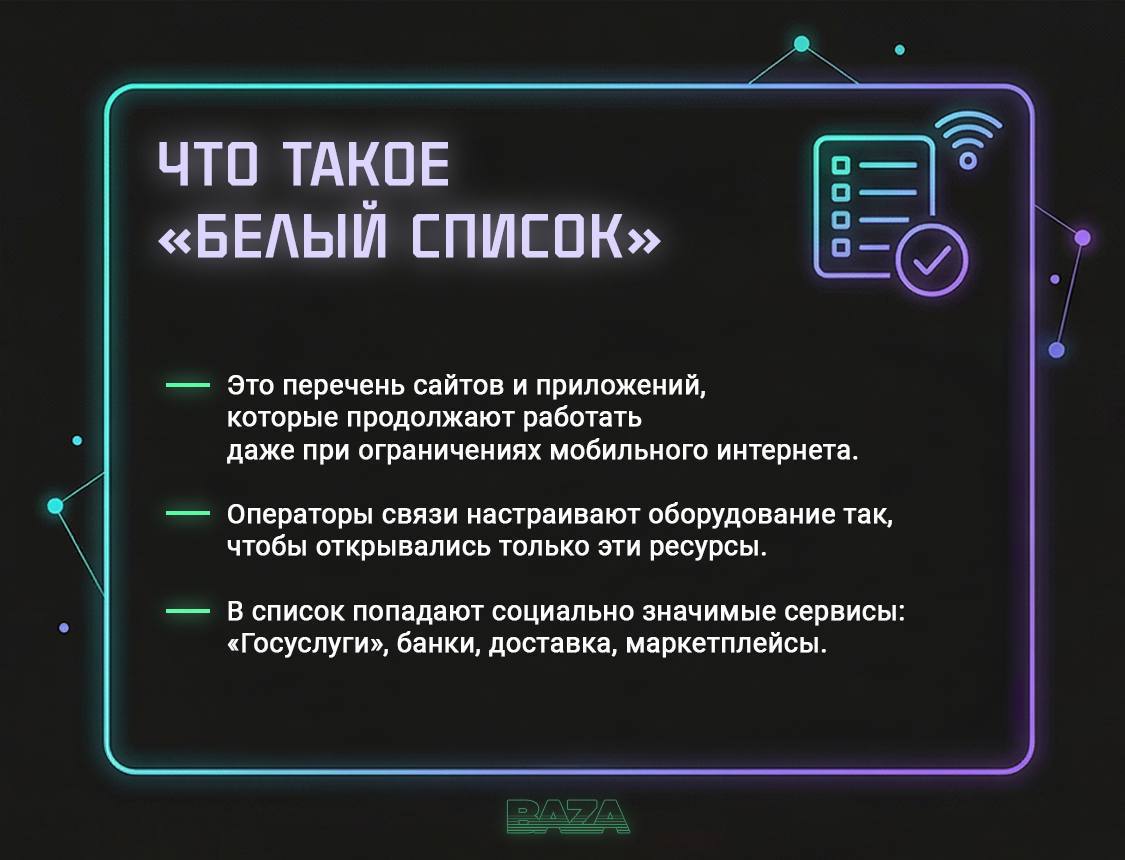 ЧТО ТАКОЕ «БЕЛЫЙ СПИСОК»

— Это перечень сайтов и приложений, которые продолжают работать даже при ограничениях мобильного интернета.

— Операторы связи настраивают оборудование так, чтобы открывались только эти ресурсы.

— В список попадают социально значимые сервисы: «Госуслуги», банки, доставка, маркетплейсы.

BAZA